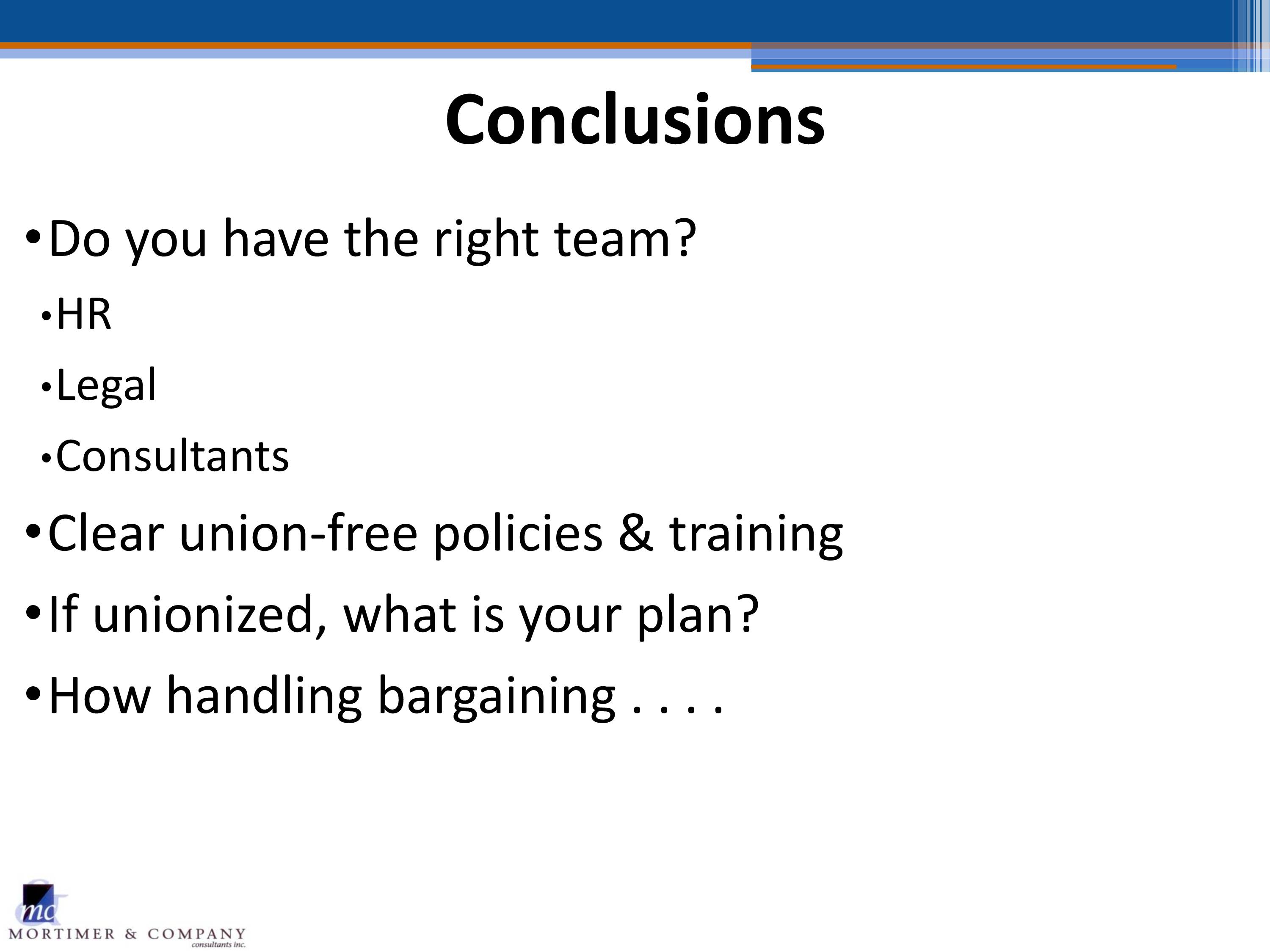 Conclusions

•Do you have the right team?

•HR

•Legal

•Consultants

•Clear union-free policies & training

•If unionized, what is your plan?

•How handling bargaining . . . .

mc
MORTIMER & COMPANY
consultants inc.